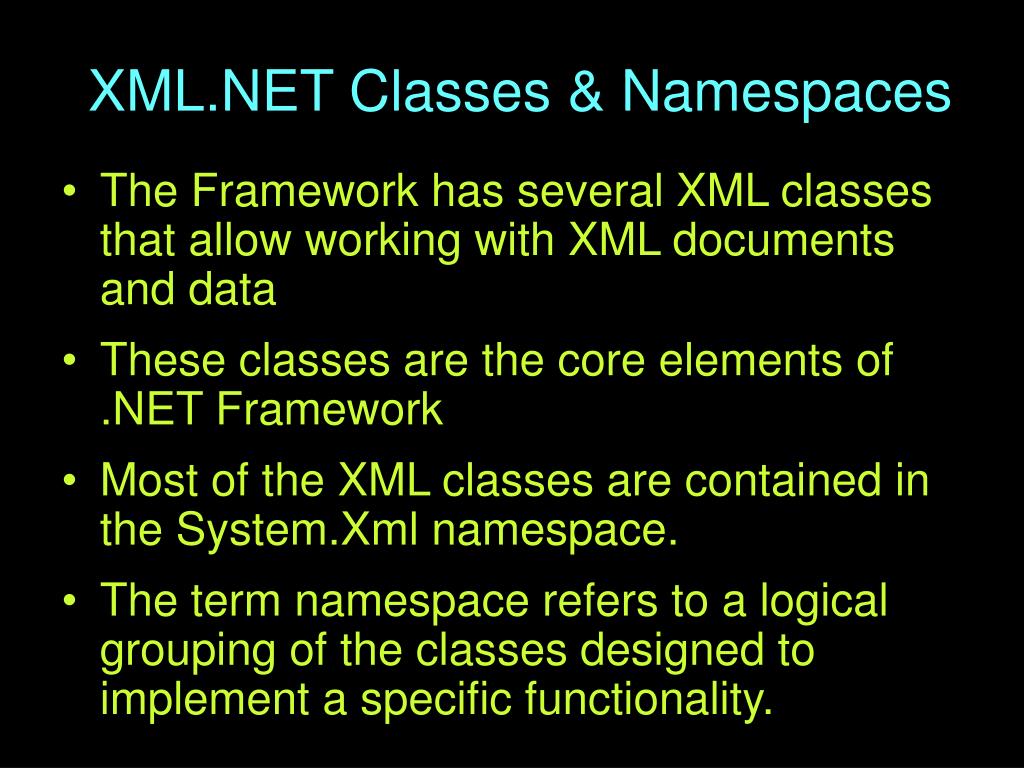 XML.NET Classes & Namespaces

• The Framework has several XML classes that allow working with XML documents and data

• These classes are the core elements of .NET Framework

• Most of the XML classes are contained in the System.Xml namespace.

• The term namespace refers to a logical grouping of the classes designed to implement a specific functionality.